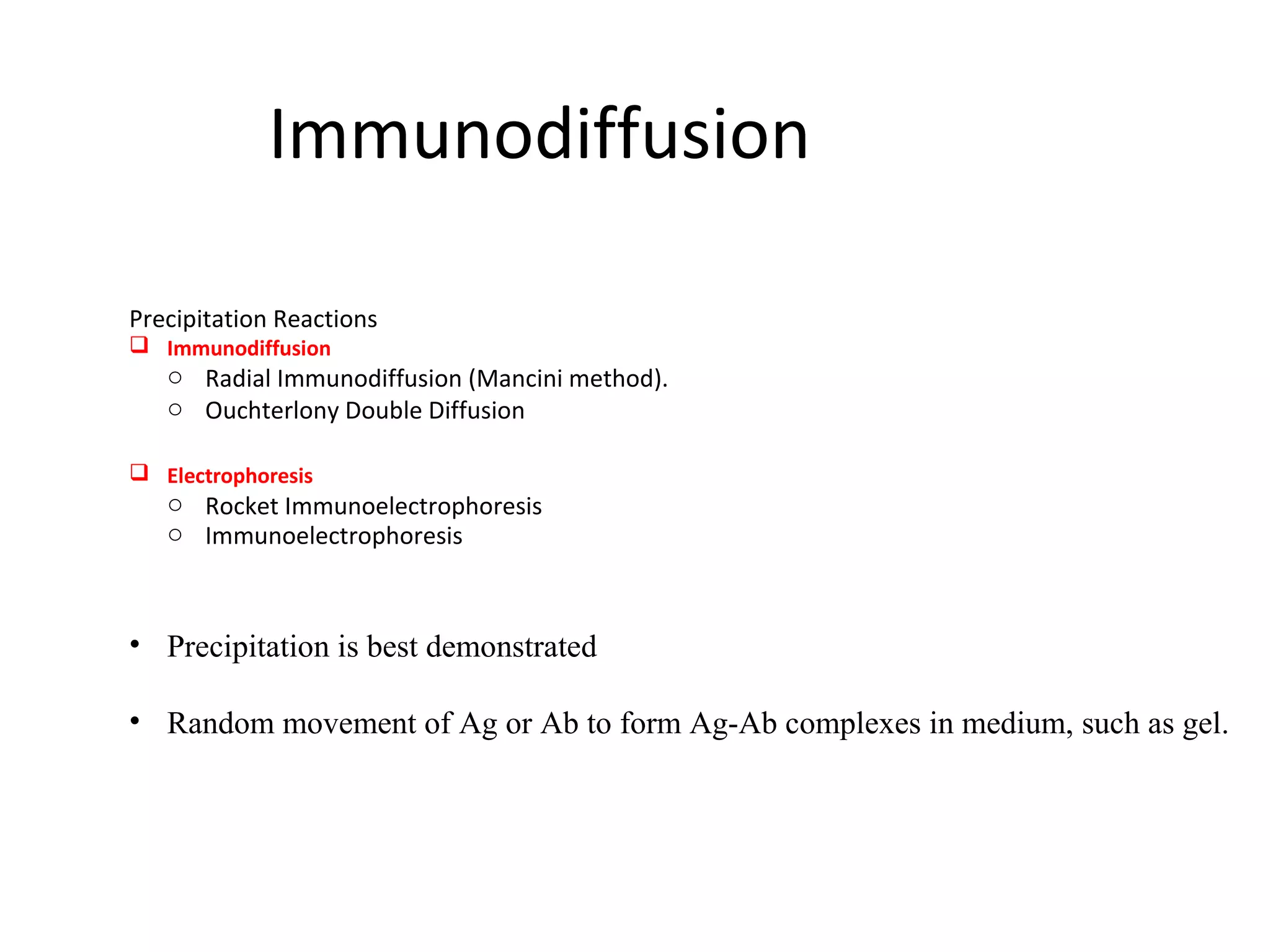 Immunodiffusion

Precipitation Reactions

❑ Immunodiffusion
○ Radial Immunodiffusion (Mancini method).
○ Ouchterlony Double Diffusion

❑ Electrophoresis
○ Rocket Immunoelectrophoresis
○ Immunoelectrophoresis

• Precipitation is best demonstrated

• Random movement of Ag or Ab to form Ag-Ab complexes in medium, such as gel.